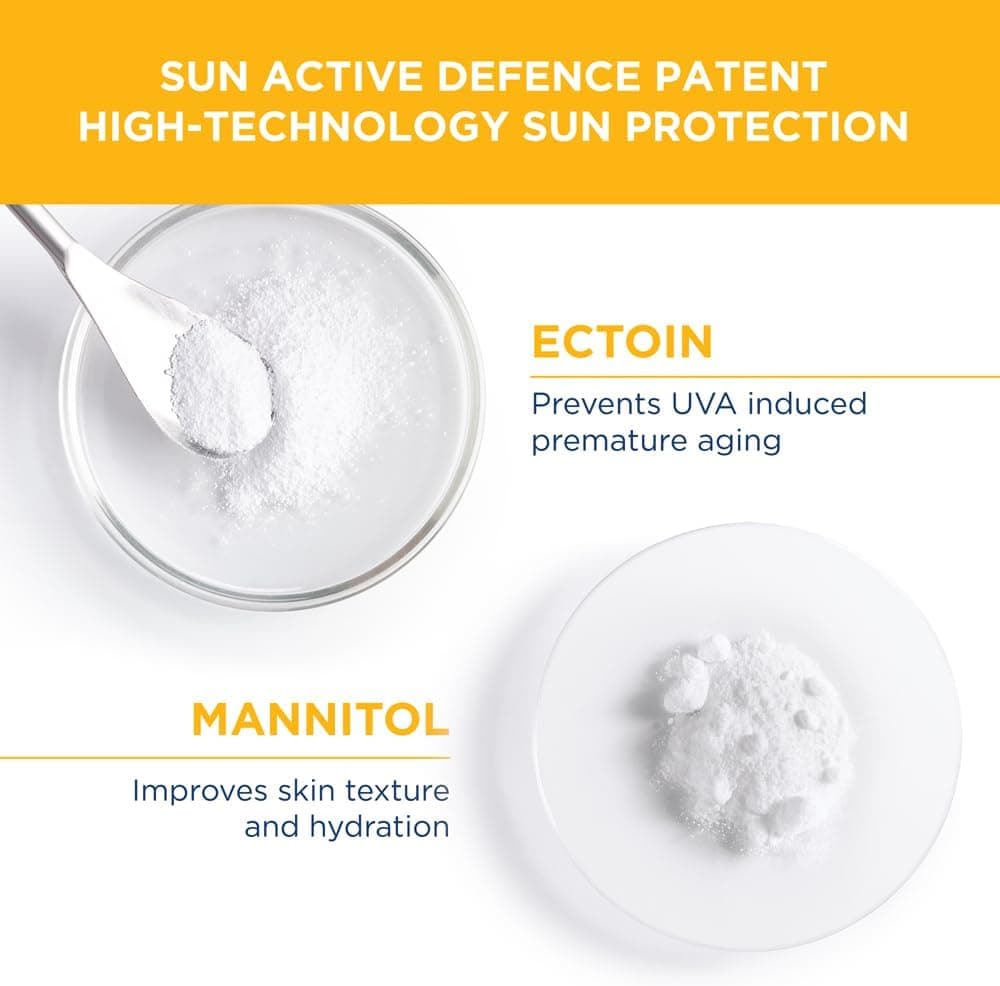 SUN ACTIVE DEFENCE PATENT
HIGH-TECHNOLOGY SUN PROTECTION

ECTOIN

Prevents UVA induced premature aging

MANNITOL

Improves skin texture and hydration